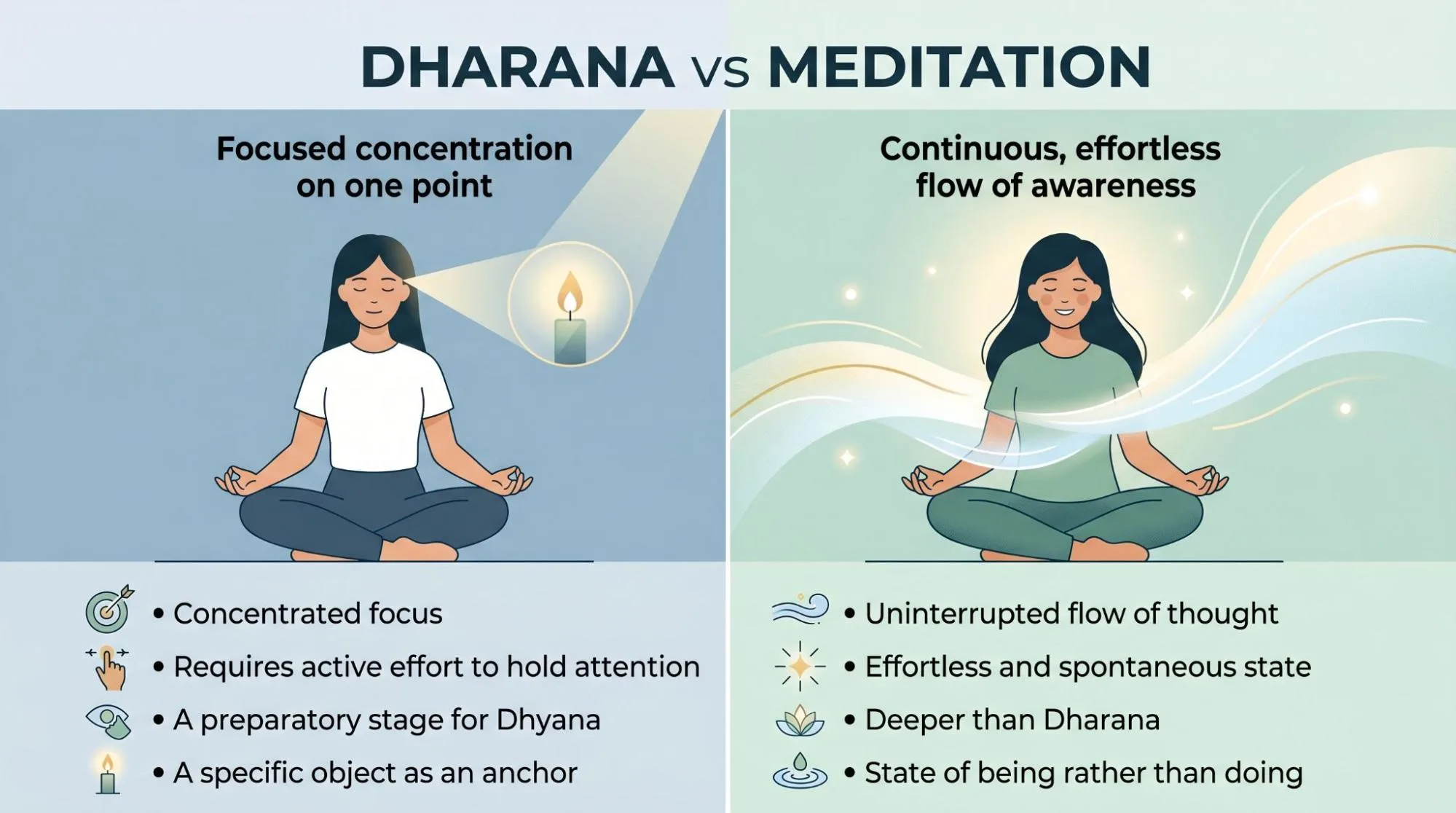 DHARANA vs MEDITATION

Focused concentration on one point

• Concentrated focus
• Requires active effort to hold attention
• A preparatory stage for Dhyana
• A specific object as an anchor

Continuous, effortless flow of awareness

• Uninterrupted flow of thought
• Effortless and spontaneous state
• Deeper than Dharana
• State of being rather than doing